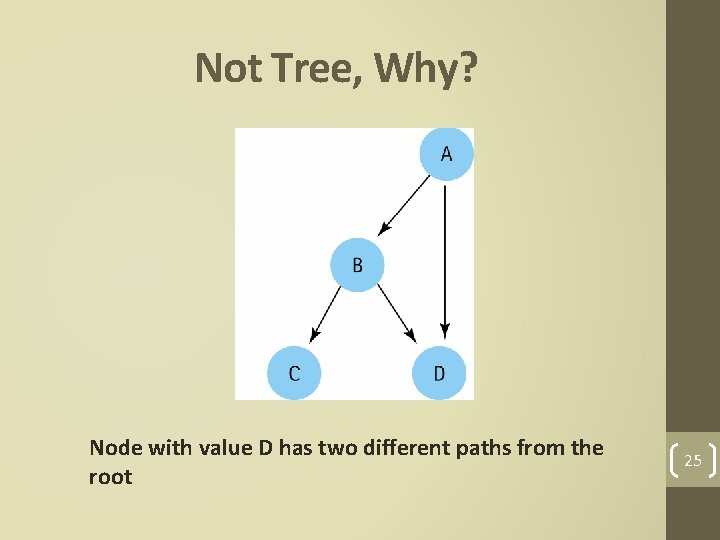 Not Tree, Why?

A

B

C

D

Node with value D has two different paths from the root

25